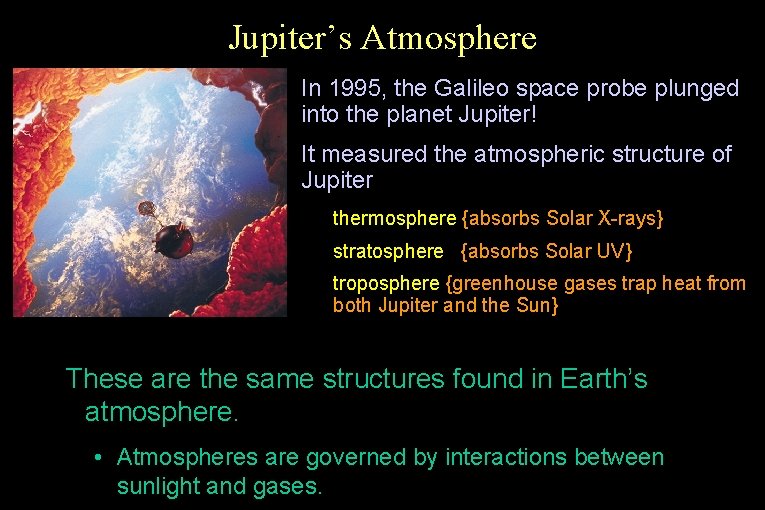 Jupiter's Atmosphere

In 1995, the Galileo space probe plunged into the planet Jupiter!

It measured the atmospheric structure of Jupiter

thermosphere {absorbs Solar X-rays}

stratosphere {absorbs Solar UV}

troposphere {greenhouse gases trap heat from both Jupiter and the Sun}

These are the same structures found in Earth's atmosphere.

• Atmospheres are governed by interactions between sunlight and gases.